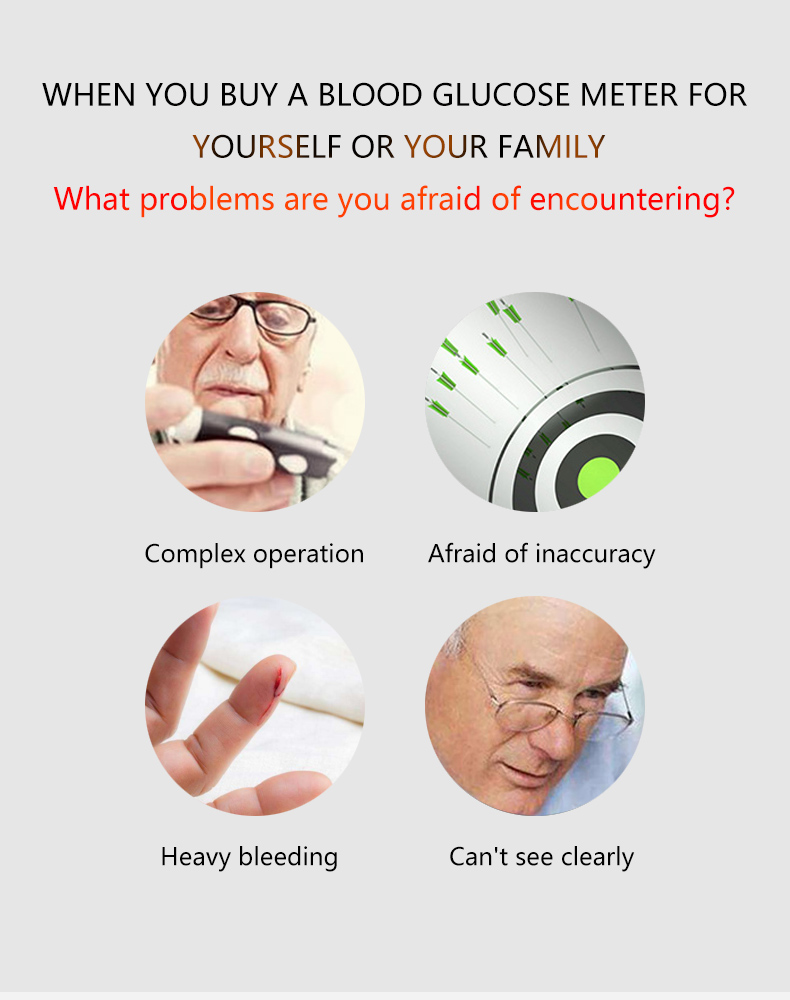 WHEN YOU BUY A BLOOD GLUCOSE METER FOR YOURSELF OR YOUR FAMILY

What problems are you afraid of encountering?

Complex operation

Afraid of inaccuracy

Heavy bleeding

Can't see clearly